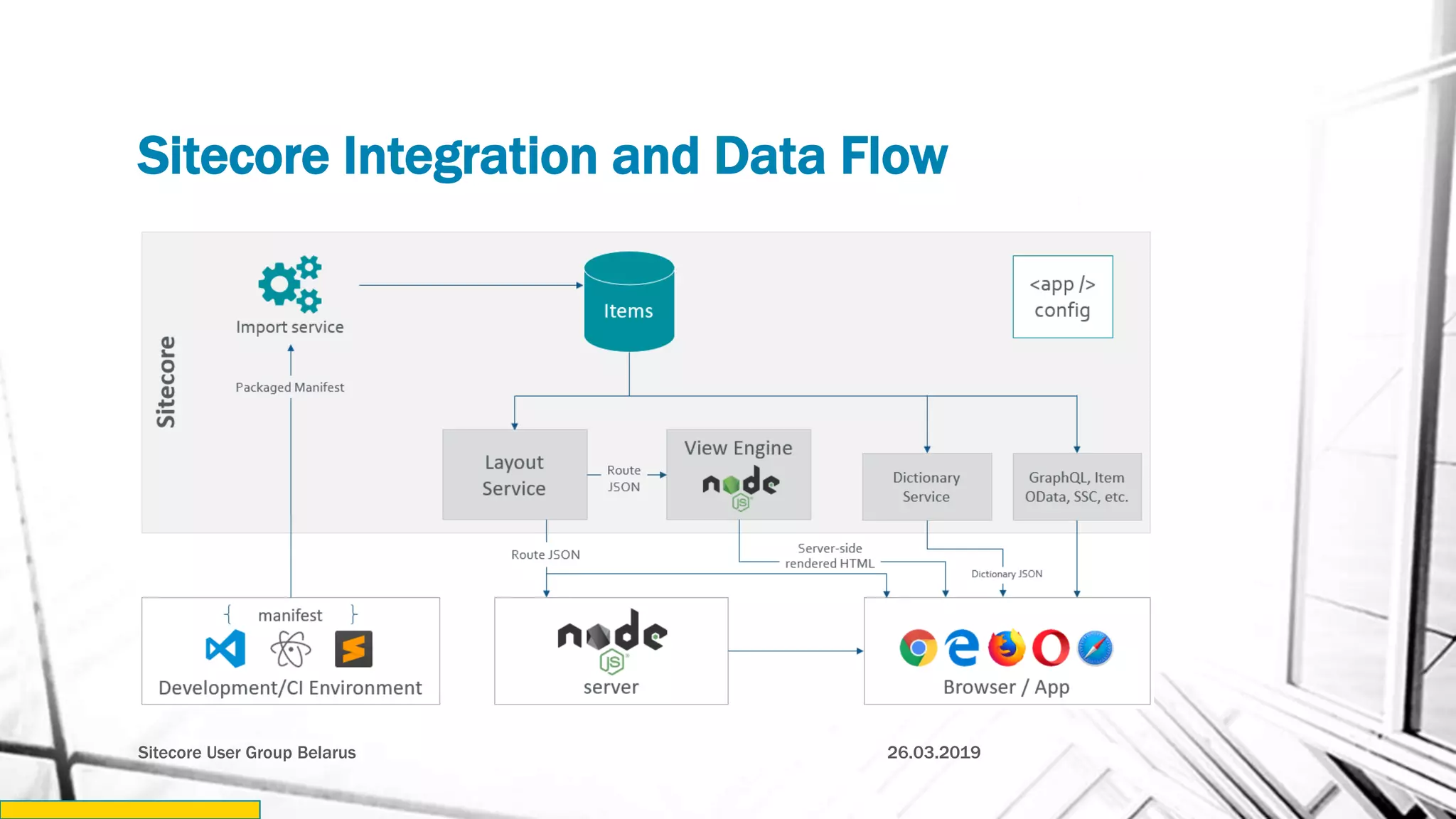 Sitecore Integration and Data Flow

Sitecore

Import service

Items

<app /> config

Packaged Manifest

Layout Service

Route JSON

View Engine

node JS

Dictionary Service

GraphQL, Item OData, SSC, etc.

Route JSON

Server-side rendered HTML

Dictionary JSON

{ manifest }

Development/CI Environment

node JS

server

Browser / App

Sitecore User Group Belarus

26.03.2019